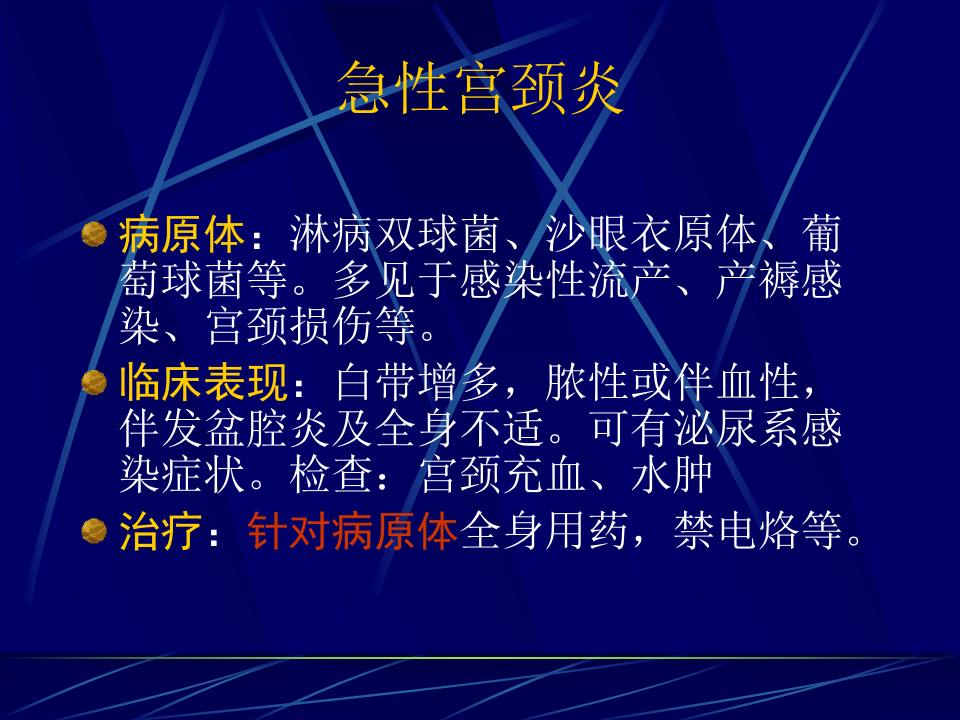 急性宫颈炎

病原体：淋病双球菌、沙眼衣原体、葡萄球菌等。多见于感染性流产、产褥感染、宫颈损伤等。

临床表现：白带增多，脓性或伴血性，伴发盆腔炎及全身不适。可有泌尿系感染症状。检查：宫颈充血、水肿

治疗：针对病原体全身用药，禁电烙等。